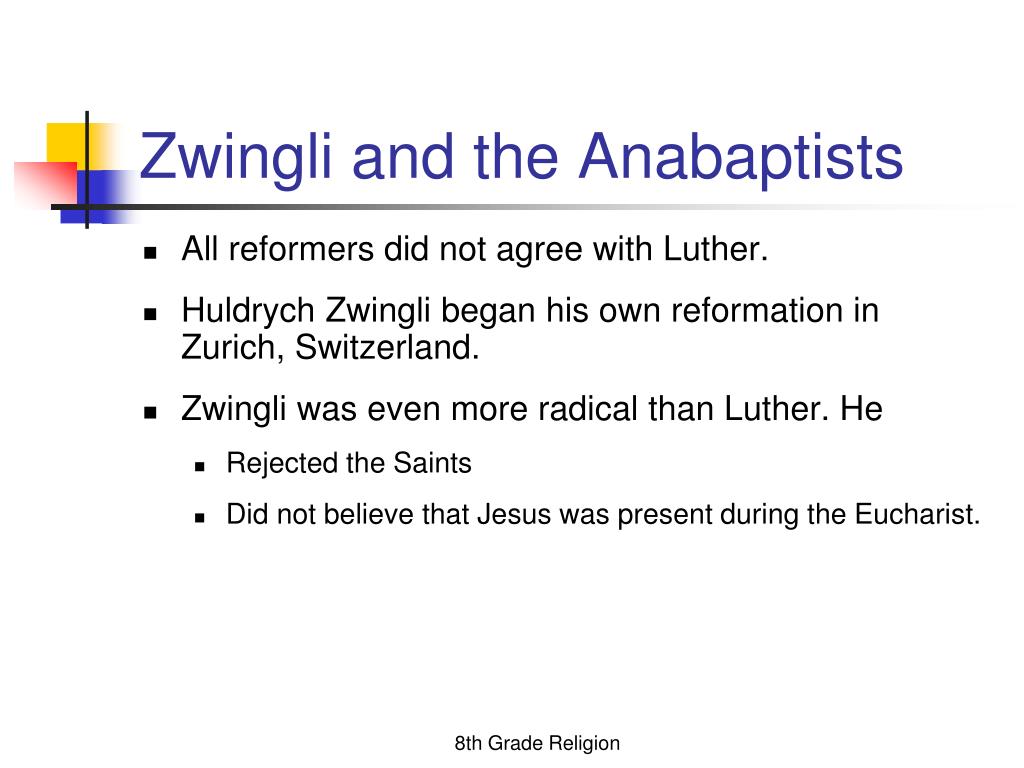 Zwingli and the Anabaptists

- All reformers did not agree with Luther.
- Huldrych Zwingli began his own reformation in Zurich, Switzerland.
- Zwingli was even more radical than Luther. He
  - Rejected the Saints
  - Did not believe that Jesus was present during the Eucharist.

8th Grade Religion